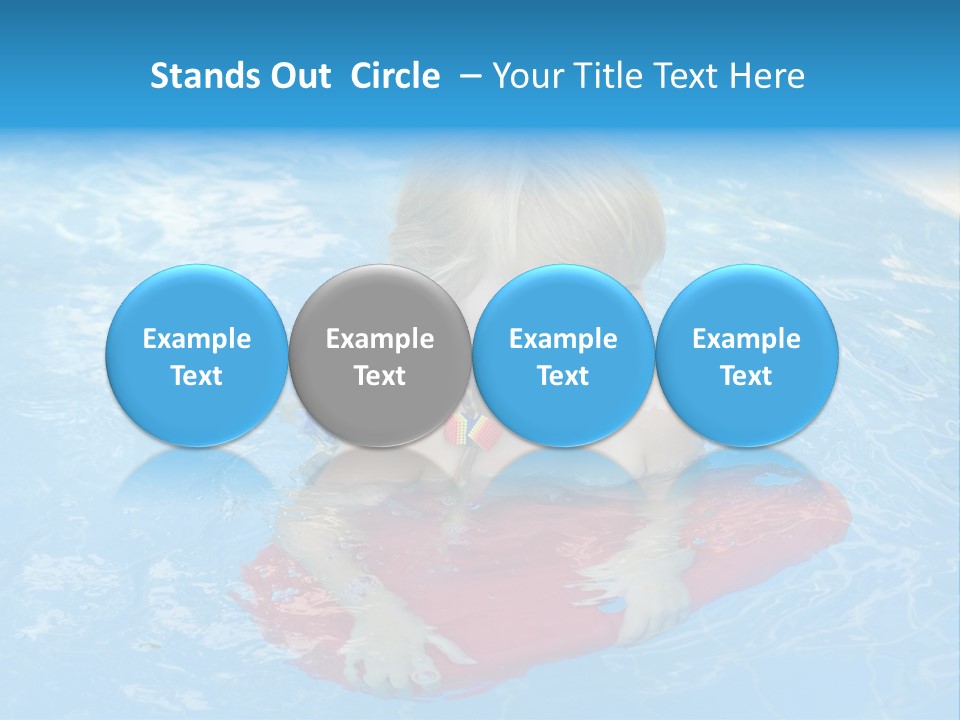 Stands Out Circle – Your Title Text Here

Example Text

Example Text

Example Text

Example Text